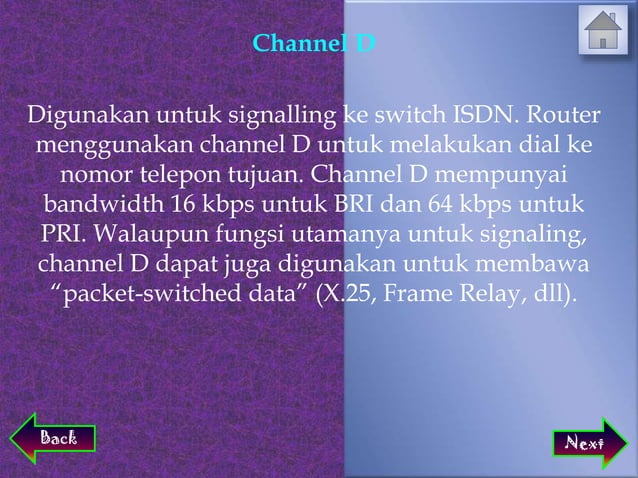 Channel D

Digunakan untuk signalling ke switch ISDN. Router menggunakan channel D untuk melakukan dial ke nomor telepon tujuan. Channel D mempunyai bandwidth 16 kbps untuk BRI dan 64 kbps untuk PRI. Walaupun fungsi utamanya untuk signaling, channel D dapat juga digunakan untuk membawa “packet-switched data” (X.25, Frame Relay, dll).

Back

Next